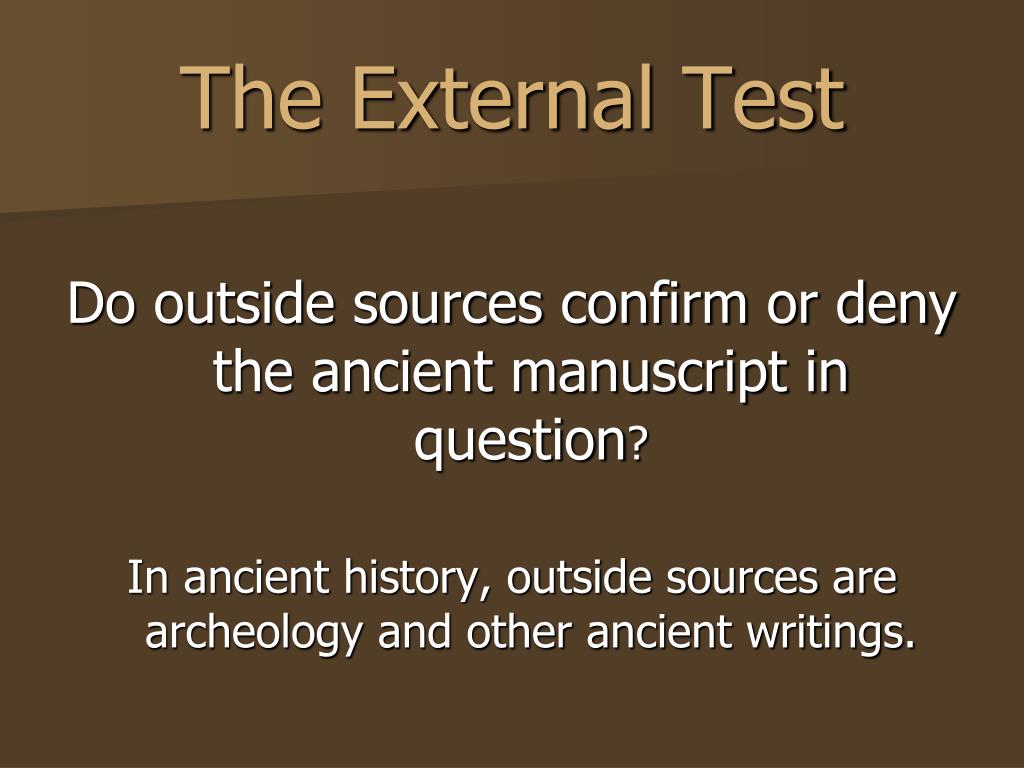 The External Test

Do outside sources confirm or deny the ancient manuscript in question?

In ancient history, outside sources are archeology and other ancient writings.